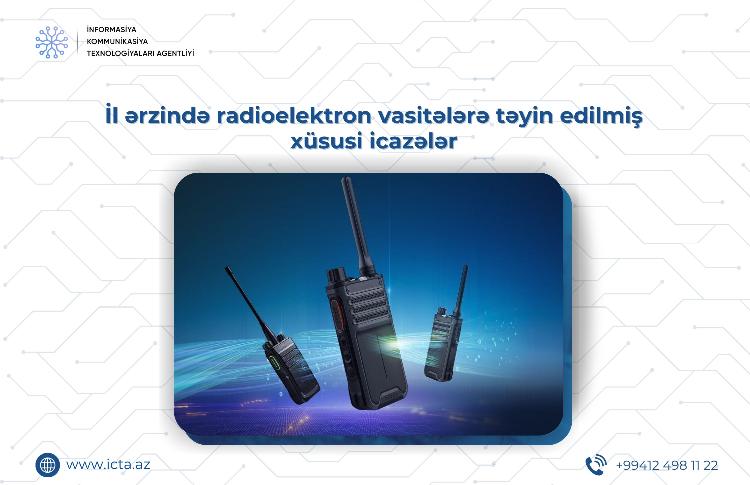 İNFORMASİYA
KOMMUNİKASİYA
TEXNOLOGİYALARI AGENTLİYİ

İl ərzində radioelektron vasitələrə təyin edilmiş xüsusi icazələr

www.icta.az

+99412 498 11 22